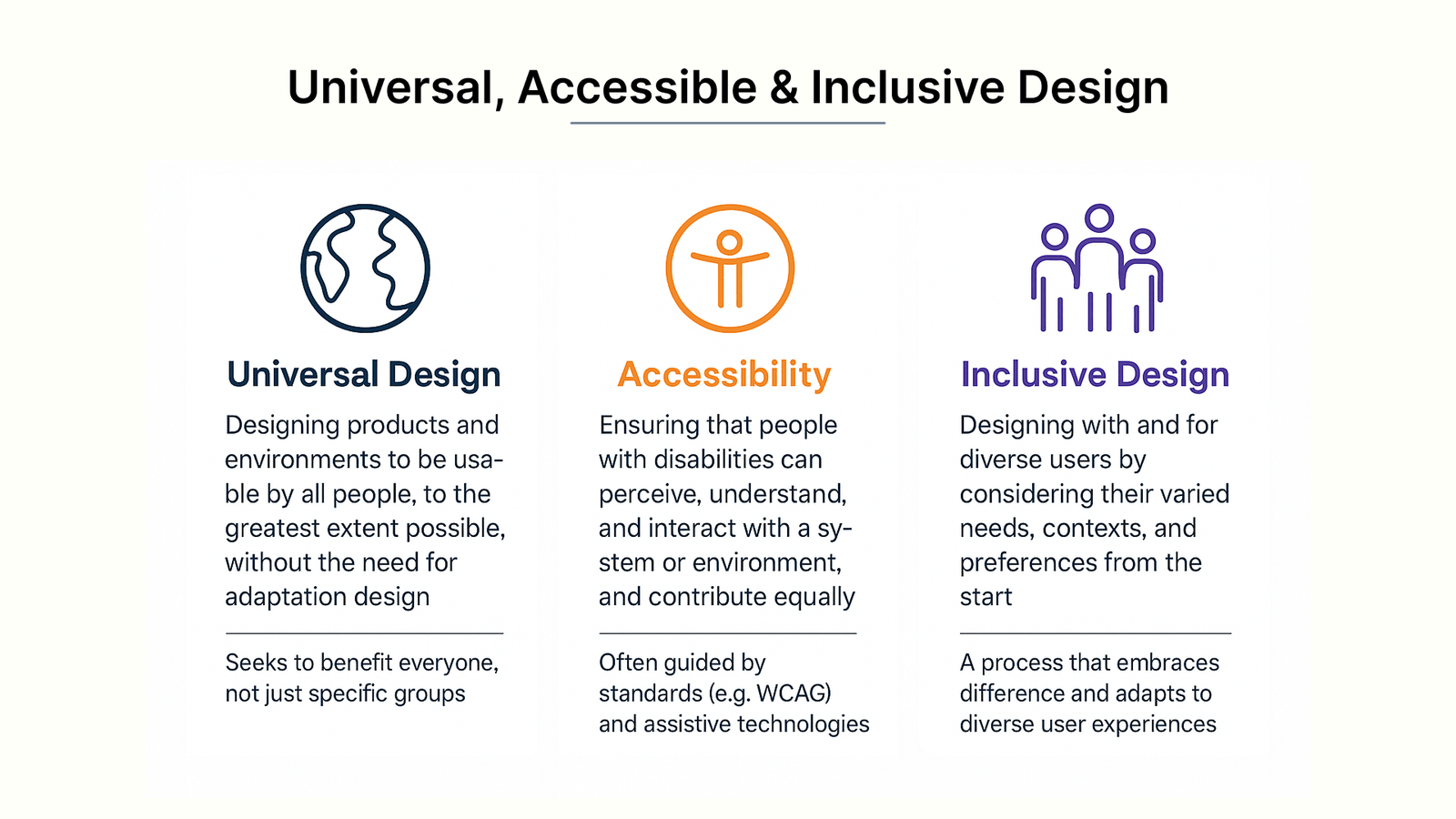 Universal, Accessible & Inclusive Design

Universal Design

Designing products and environments to be usable by all people, to the greatest extent possible, without the need for adaptation design

Seeks to benefit everyone, not just specific groups

Accessibility

Ensuring that people with disabilities can perceive, understand, and interact with a system or environment, and contribute equally

Often guided by standards (e.g. WCAG) and assistive technologies

Inclusive Design

Designing with and for diverse users by considering their varied needs, contexts, and preferences from the start

A process that embraces difference and adapts to diverse user experiences